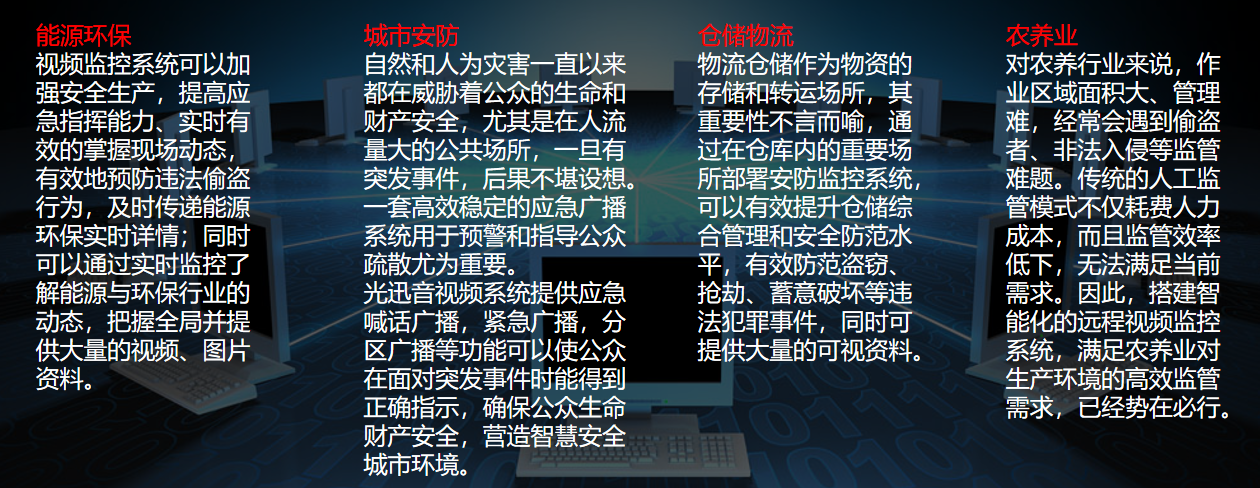 能源环保
视频监控系统可以加强安全生产，提高应急指挥能力、实时有效的掌握现场动态，有效地预防违法偷盗行为，及时传递能源环保实时详情；同时可以通过实时监控了解能源与环保行业的动态，把握全局并提供大量的视频、图片资料。

城市安防
自然和人为灾害一直以来都在威胁着公众的生命和财产安全，尤其是在人流量大的公共场所，一旦有突发事件，后果不堪设想。一套高效稳定的应急广播系统用于预警和指导公众疏散尤为重要。
光迅音视频系统提供应急喊话广播，紧急广播，分区广播等功能可以使公众在面对突发事件时能得到正确指示，确保公众生命财产安全，营造智慧安全城市环境。

仓储物流
物流仓储作为物资的存储和转运场所，其重要性不言而喻，通过在仓库内的重要场所部署安防监控系统，可以有效提升仓储综合管理和安全防范水平，有效防范盗窃、抢劫、蓄意破坏等违法犯罪事件，同时可提供大量的可视资料。

农养业
对农养行业来说，作业区域面积大、管理难，经常会遇到偷盗者、非法入侵等监管难题。传统的人工监管模式不仅耗费人力成本，而且监管效率低下，无法满足当前需求。因此，搭建智能化的远程视频监控系统，满足农养业对生产环境的高效监管需求，已经势在必行。